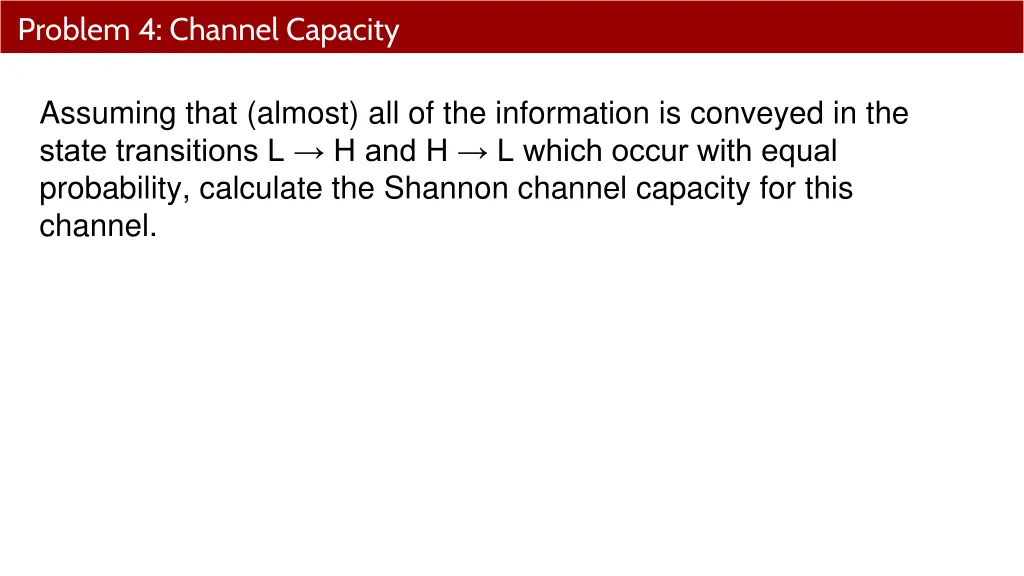 Problem 4: Channel Capacity

Assuming that (almost) all of the information is conveyed in the state transitions L → H and H → L which occur with equal probability, calculate the Shannon channel capacity for this channel.